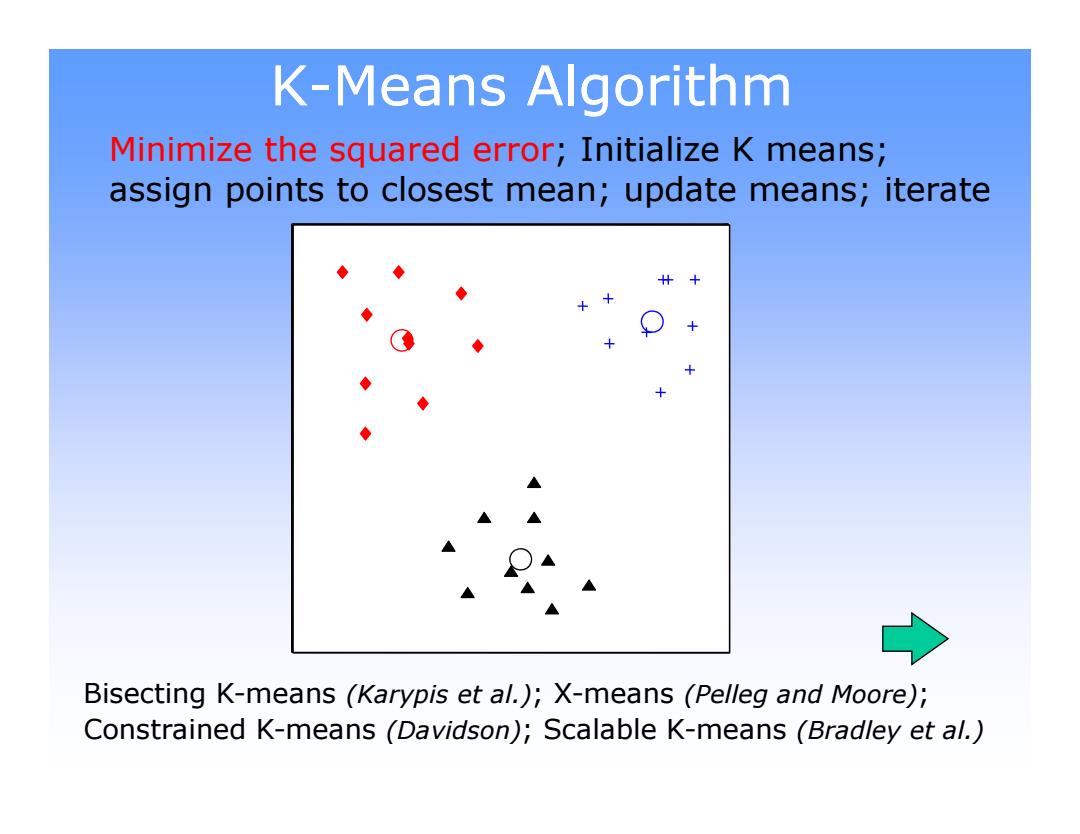 K-Means Algorithm

Minimize the squared error; Initialize K means; assign points to closest mean; update means; iterate

Bisecting K-means (Karypis et al.); X-means (Pelleg and Moore); Constrained K-means (Davidson); Scalable K-means (Bradley et al.)